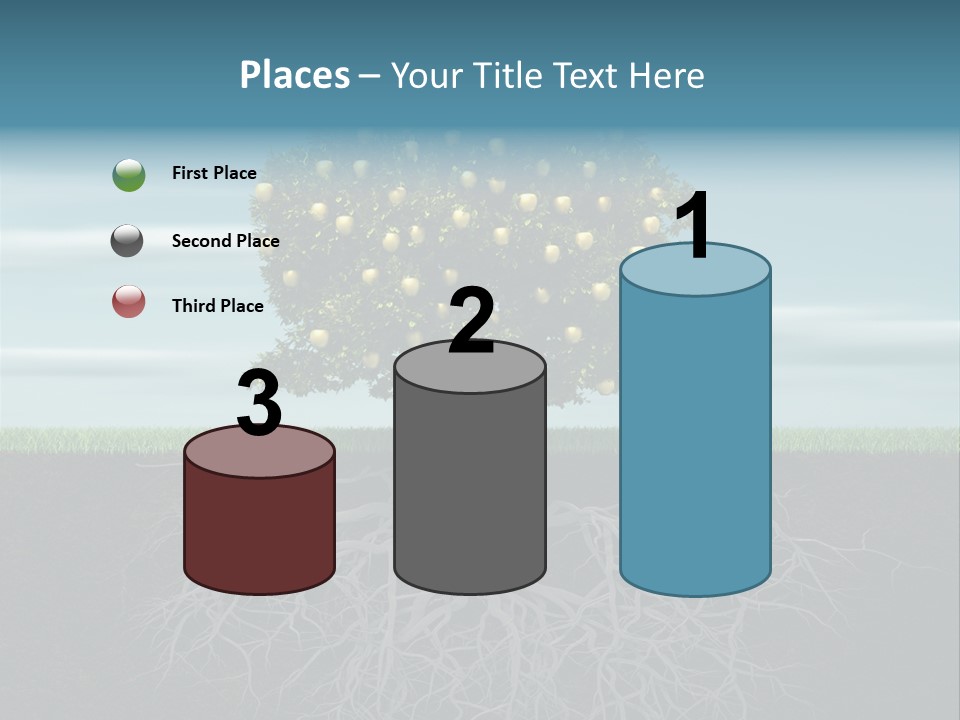 Places – Your Title Text Here

First Place

Second Place

Third Place

3

2

1